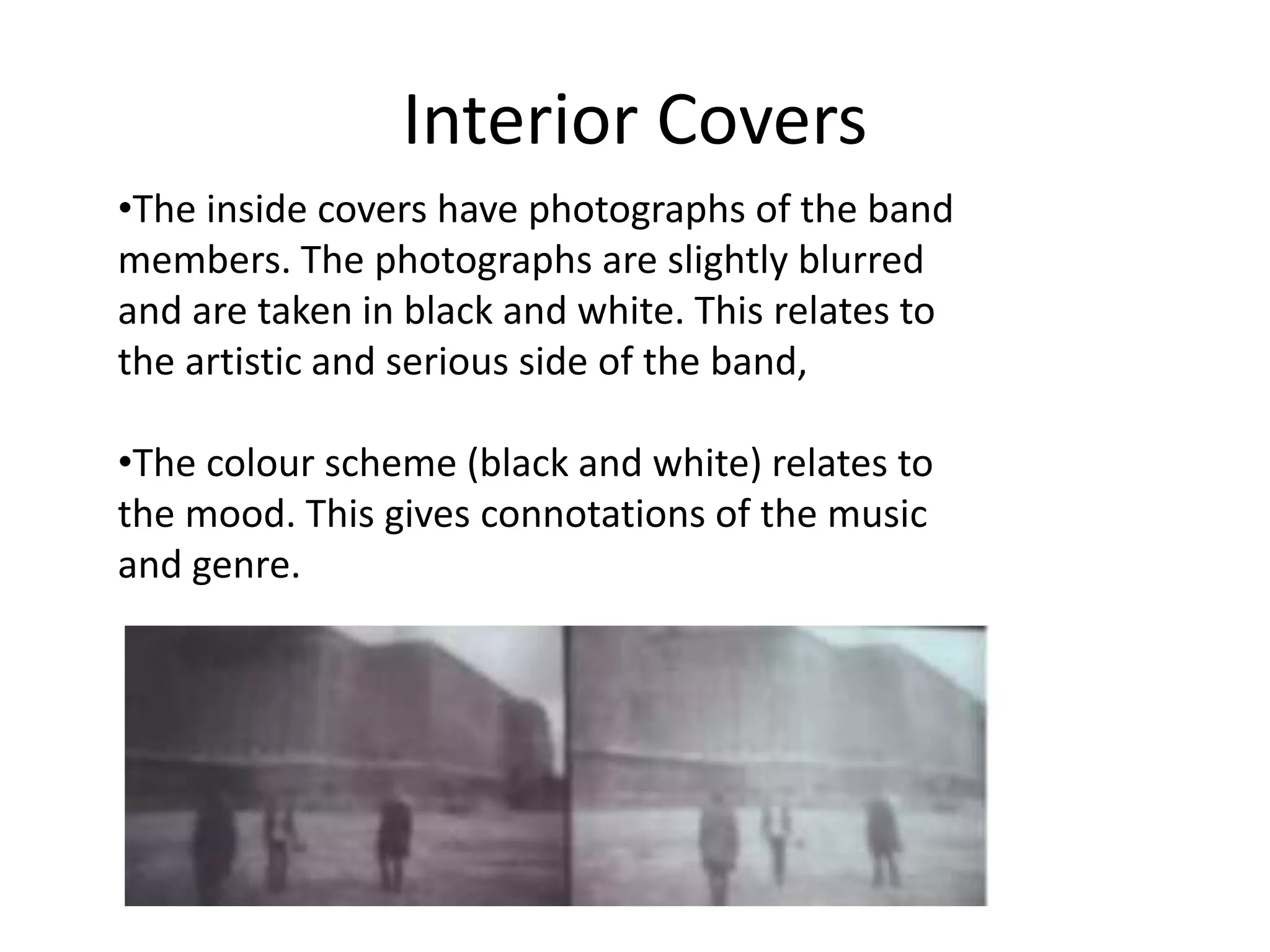 Interior Covers

•The inside covers have photographs of the band members. The photographs are slightly blurred and are taken in black and white. This relates to the artistic and serious side of the band,

•The colour scheme (black and white) relates to the mood. This gives connotations of the music and genre.